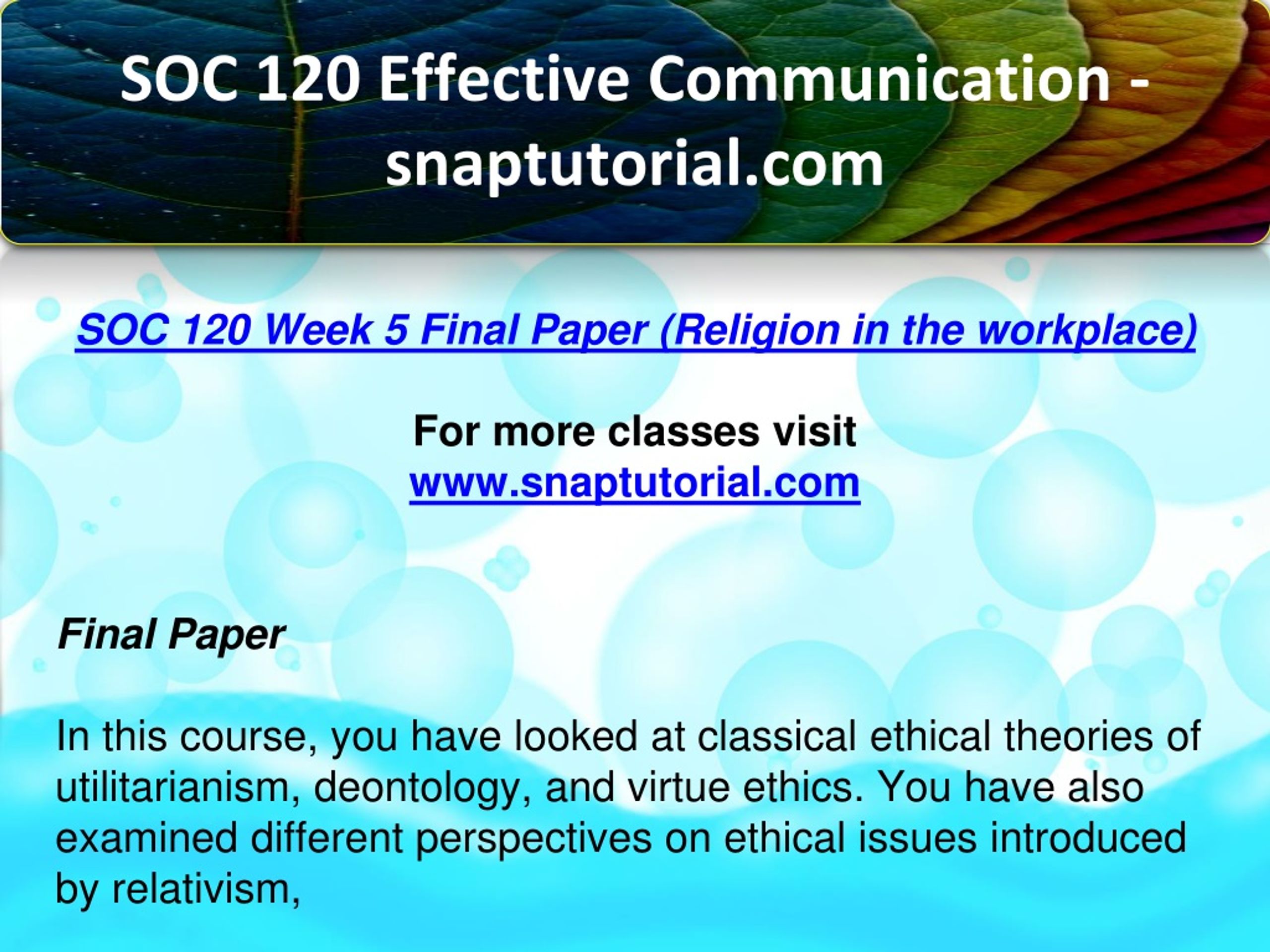 SOC 120 Effective Communication - snaptutorial.com

SOC 120 Week 5 Final Paper (Religion in the workplace)

For more classes visit
www.snaptutorial.com

Final Paper

In this course, you have looked at classical ethical theories of utilitarianism, deontology, and virtue ethics. You have also examined different perspectives on ethical issues introduced by relativism,